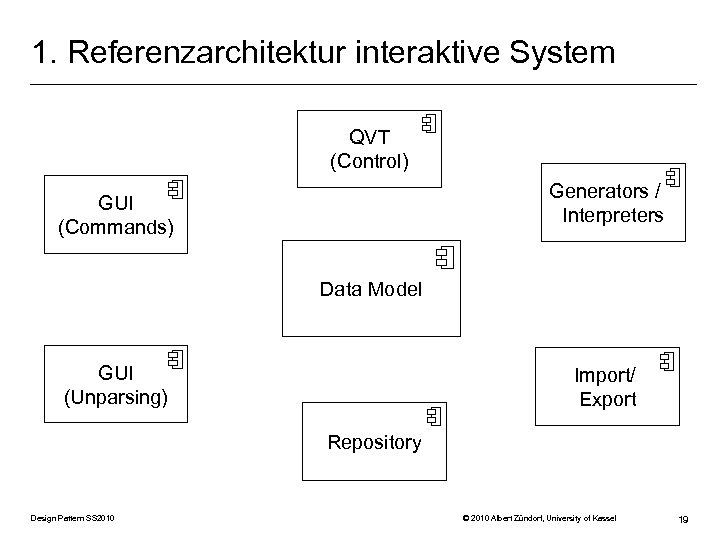 1. Referenzarchitektur interaktive System

QVT
(Control)

GUI
(Commands)

Generators /
Interpreters

Data Model

GUI
(Unparsing)

Import/
Export

Repository

Design Pattern SS2010

© 2010 Albert Zündorf, University of Kassel

19